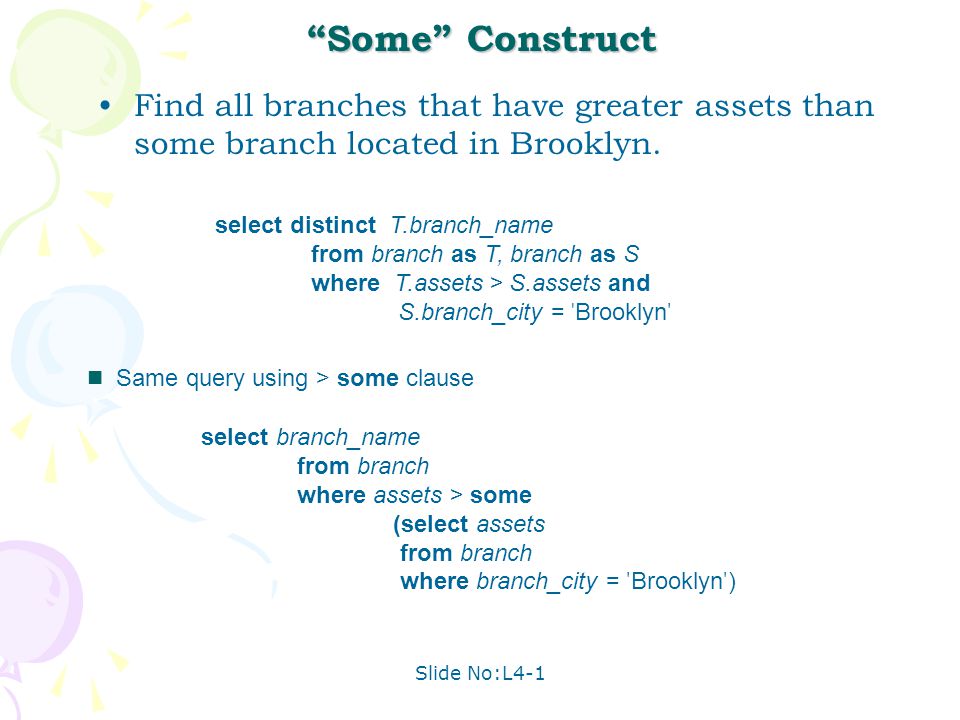 “Some” Construct

• Find all branches that have greater assets than some branch located in Brooklyn.

select distinct T.branch_name
from branch as T, branch as S
where T.assets > S.assets and
S.branch_city = ’Brooklyn’

■ Same query using > some clause

select branch_name
from branch
where assets > some
(select assets
from branch
where branch_city = ’Brooklyn’)

Slide No:L4-1